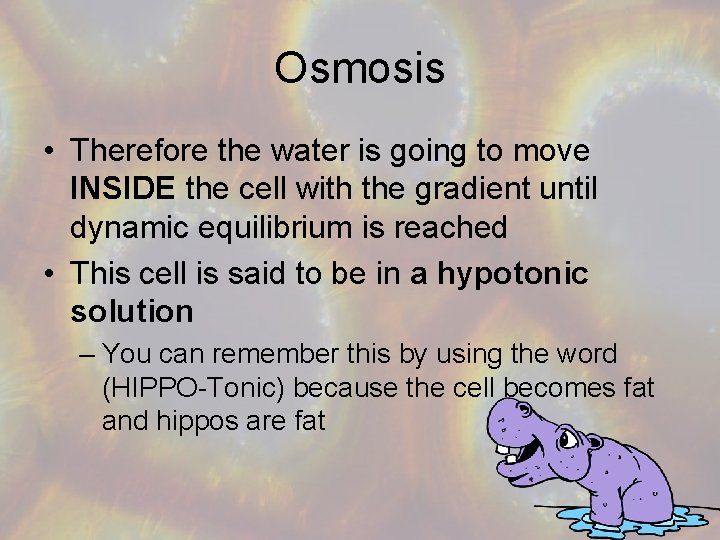 Osmosis

• Therefore the water is going to move INSIDE the cell with the gradient until dynamic equilibrium is reached

• This cell is said to be in a hypotonic solution

– You can remember this by using the word (HIPPO-Tonic) because the cell becomes fat and hippos are fat